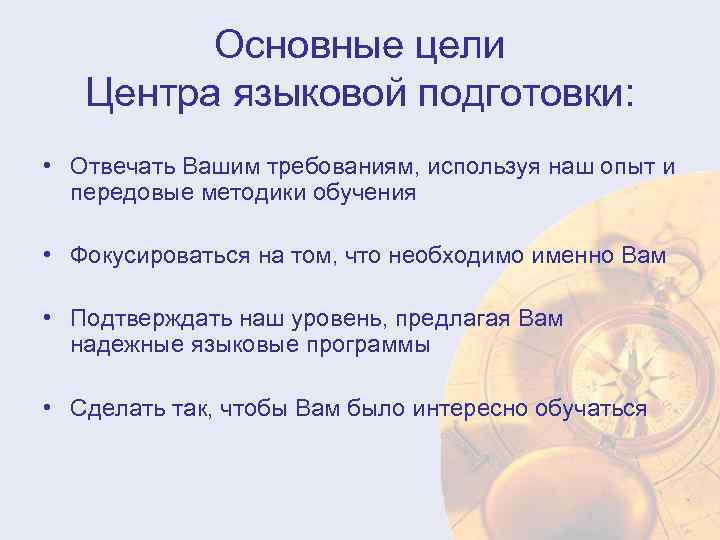 Основные цели
Центра языковой подготовки:

• Отвечать Вашим требованиям, используя наш опыт и передовые методики обучения

• Фокусироваться на том, что необходимо именно Вам

• Подтверждать наш уровень, предлагая Вам надежные языковые программы

• Сделать так, чтобы Вам было интересно обучаться